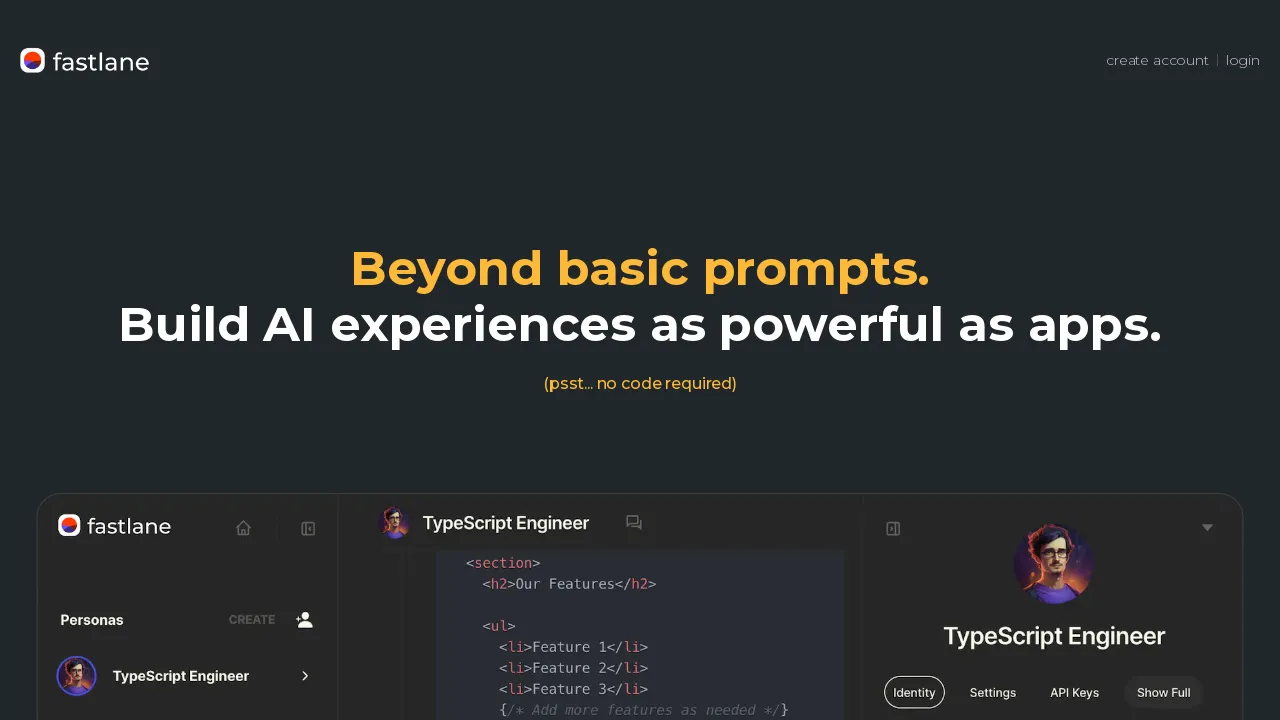 fastlane

create account | login

Beyond basic prompts.
Build AI experiences as powerful as apps.

(psst... no code required)

fastlane

Personas CREATE

TypeScript Engineer

TypeScript Engineer

<section>
<h2>Our Features</h2>

<ul>
<li>Feature 1</li>
<li>Feature 2</li>
<li>Feature 3</li>
{/* Add more features as needed */}

TypeScript Engineer

Identity Settings API Keys Show Full